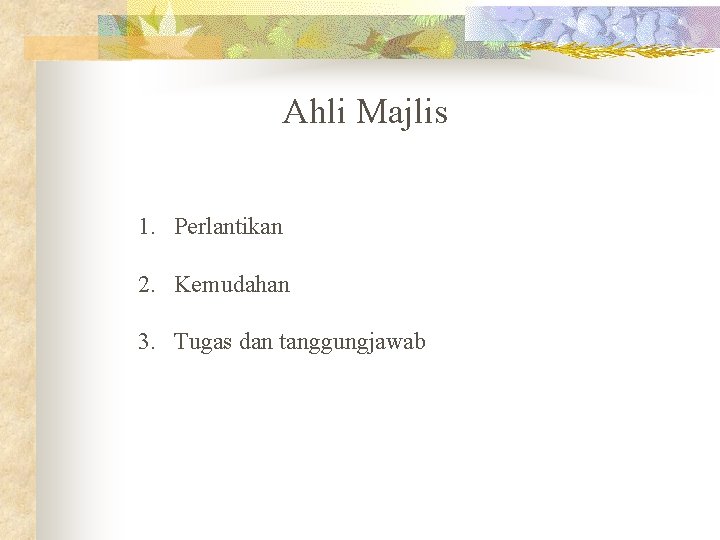 Ahli Majlis

1. Perlantikan

2. Kemudahan

3. Tugas dan tanggungjawab